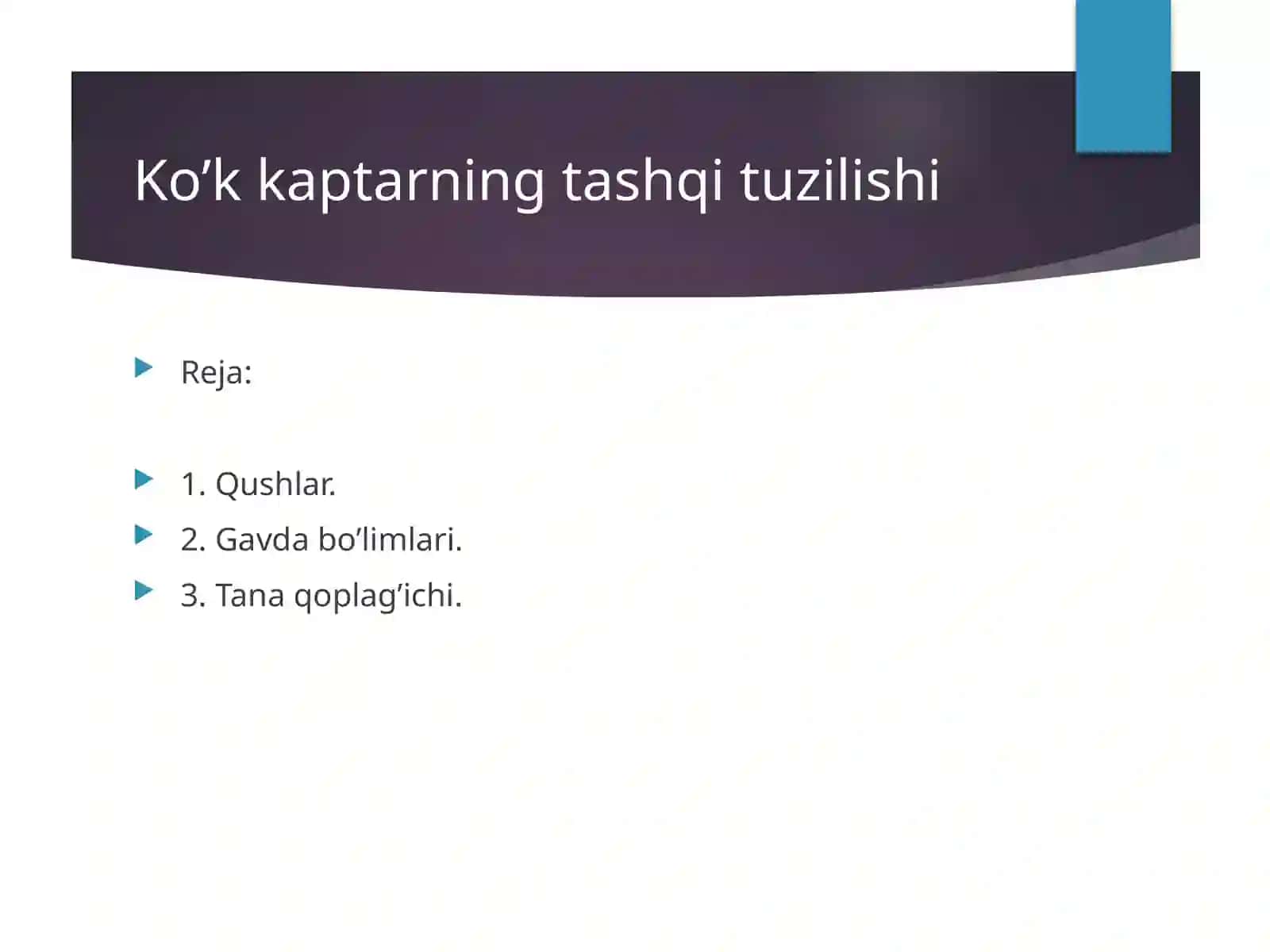 Ko’k kaptarning tashqi tuzilishi

Reja:

1. Qushlar.

2. Gavda bo’limlari.

3. Tana qoplag’ichi.